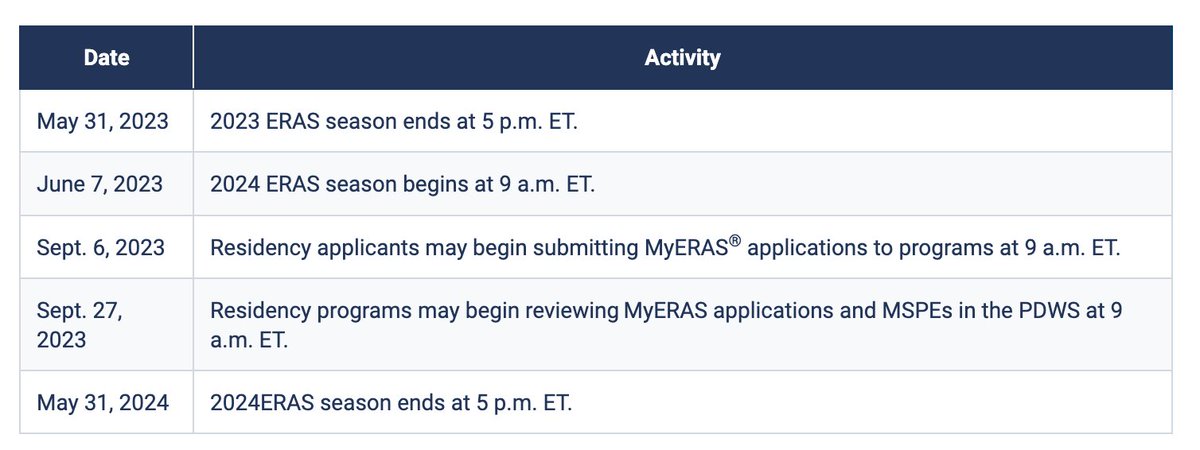 | Date | Activity |
|---|---|
| May 31, 2023 | 2023 ERAS season ends at 5 p.m. ET. |
| June 7, 2023 | 2024 ERAS season begins at 9 a.m. ET. |
| Sept. 6, 2023 | Residency applicants may begin submitting MyERAS® applications to programs at 9 a.m. ET. |
| Sept. 27, 2023 | Residency programs may begin reviewing MyERAS applications and MSPEs in the PDWS at 9 a.m. ET. |
| May 31, 2024 | 2024ERAS season ends at 5 p.m. ET. |